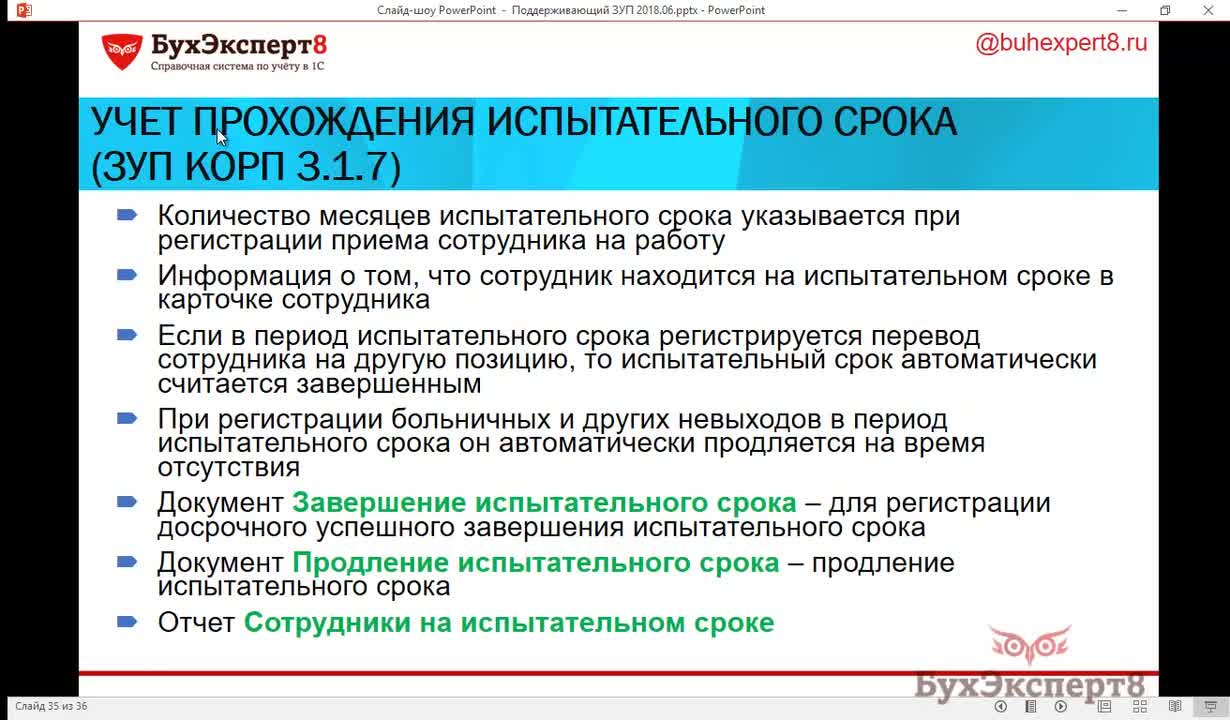 Слайд-шоу PowerPoint - Поддерживающий ЗУП 2018.06.pptx - PowerPoint

БухЭксперт8
Справочная система по учёту в 1С

@buhexpert8.ru

УЧЕТ ПРОХОЖДЕНИЯ ИСПЫТАТЕЛЬНОГО СРОКА (ЗУП КОРП 3.1.7)

Количество месяцев испытательного срока указывается при регистрации приема сотрудника на работу

Информация о том, что сотрудник находится на испытательном сроке в карточке сотрудника

Если в период испытательного срока регистрируется перевод сотрудника на другую позицию, то испытательный срок автоматически считается завершенным

При регистрации больничных и других невыходов в период испытательного срока он автоматически продляется на время отсутствия

Документ Завершение испытательного срока – для регистрации досрочного успешного завершения испытательного срока

Документ Продление испытательного срока – продление испытательного срока

Отчет Сотрудники на испытательном сроке

БухЭксперт8

Слайд 35 из 36